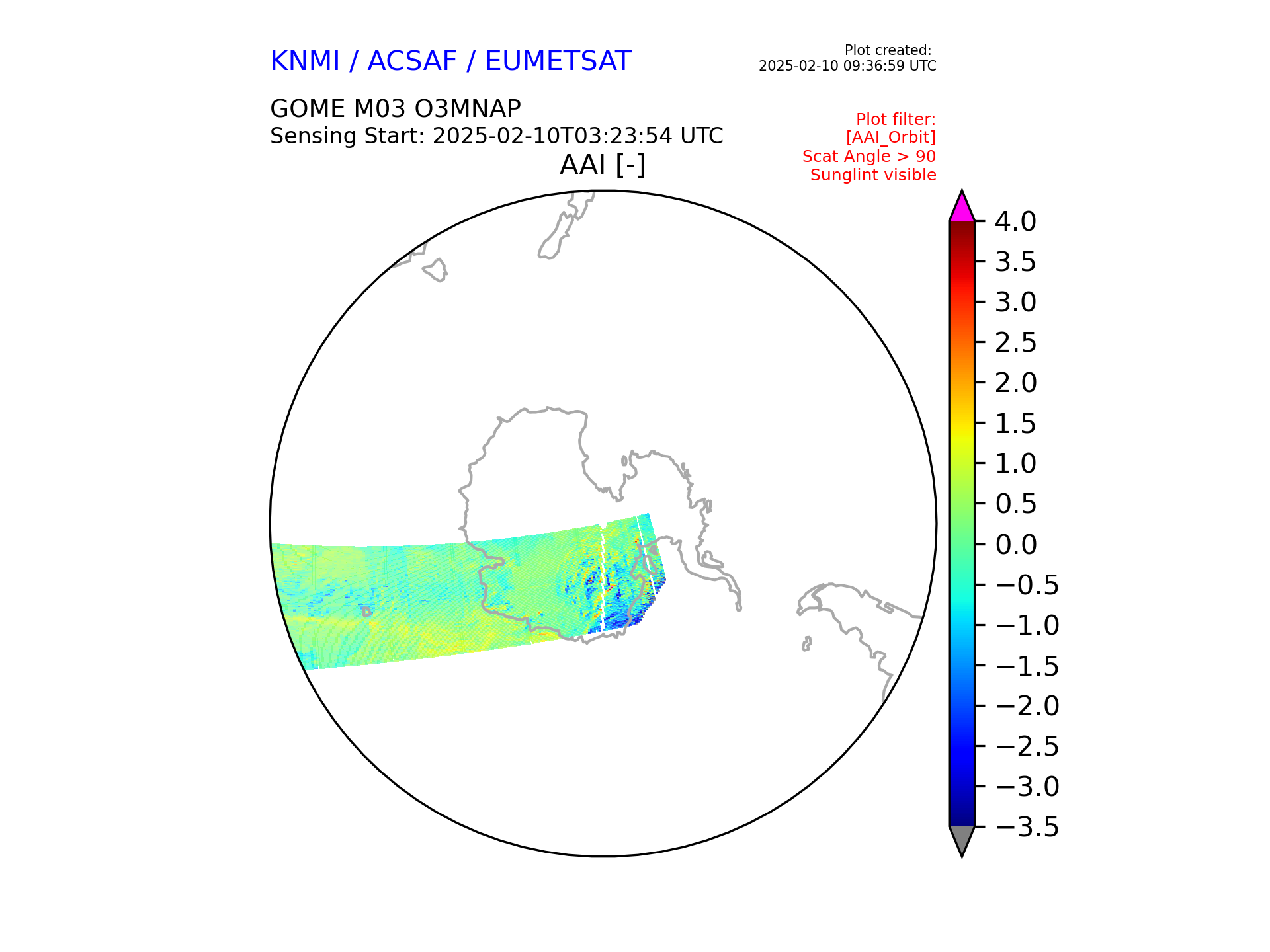 KNMI / ACSAF / EUMETSAT

Plot created:
2025-02-10 09:36:59 UTC

GOME M03 O3MNAP
Sensing Start: 2025-02-10T03:23:54 UTC

Plot filter:
[AAI_Orbit]
Scat Angle > 90
Sunglint visible

AAI [-]

4.0
3.5
3.0
2.5
2.0
1.5
1.0
0.5
0.0
−0.5
−1.0
−1.5
−2.0
−2.5
−3.0
−3.5